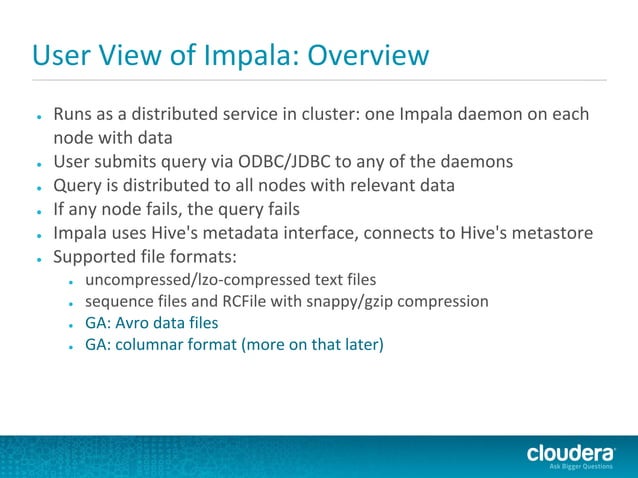 User View of Impala: Overview

- Runs as a distributed service in cluster: one Impala daemon on each node with data
- User submits query via ODBC/JDBC to any of the daemons
- Query is distributed to all nodes with relevant data
- If any node fails, the query fails
- Impala uses Hive's metadata interface, connects to Hive's metastore
- Supported file formats:
  - uncompressed/lzo-compressed text files
  - sequence files and RCFile with snappy/gzip compression
  - GA: Avro data files
  - GA: columnar format (more on that later)

cloudera
Ask Bigger Questions